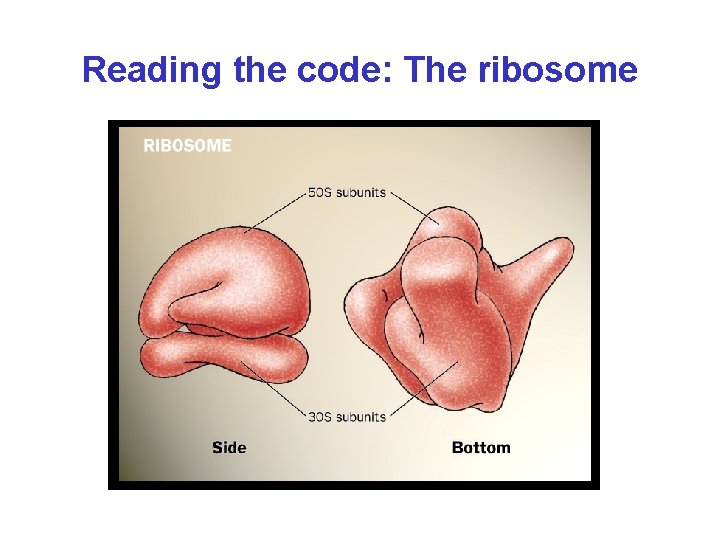 Reading the code: The ribosome

RIBOSOME

50S subunits

30S subunits

Side

Bottom